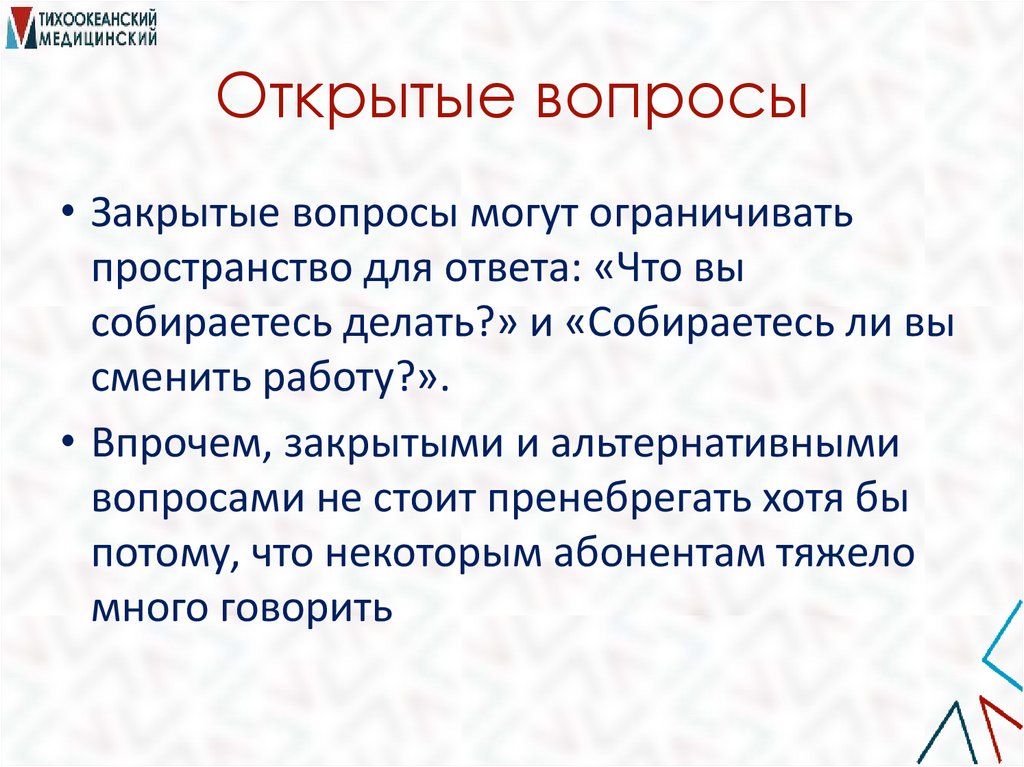 ТИХООКЕАНСКИЙ
МЕДИЦИНСКИЙ

Открытые вопросы

• Закрытые вопросы могут ограничивать пространство для ответа: «Что вы собираетесь делать?» и «Собираетесь ли вы сменить работу?».

• Впрочем, закрытыми и альтернативными вопросами не стоит пренебрегать хотя бы потому, что некоторым абонентам тяжело много говорить